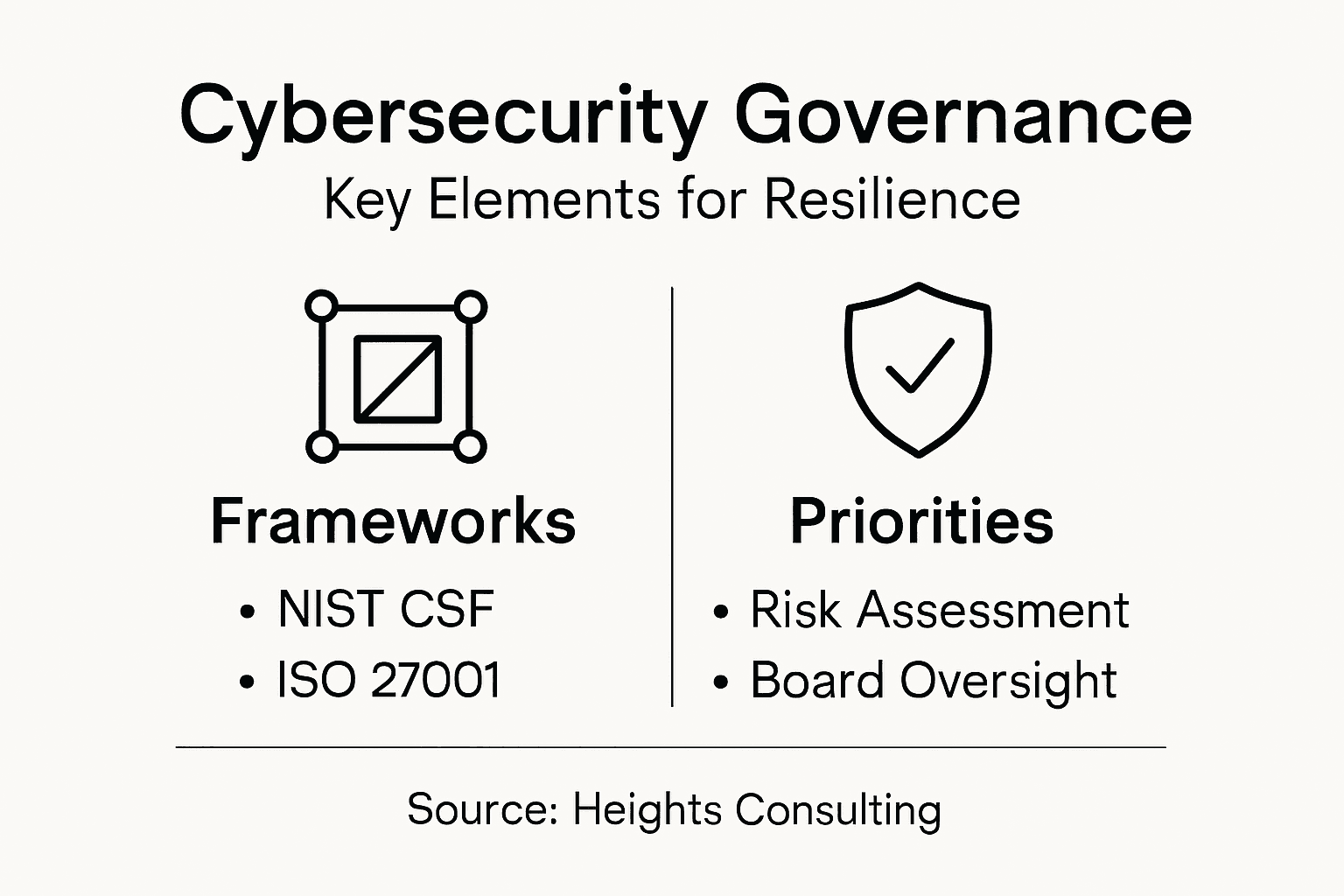 Cybersecurity Governance
Key Elements for Resilience

Frameworks
• NIST CSF
• ISO 27001

Priorities
• Risk Assessment
• Board Oversight

Source: Heights Consulting